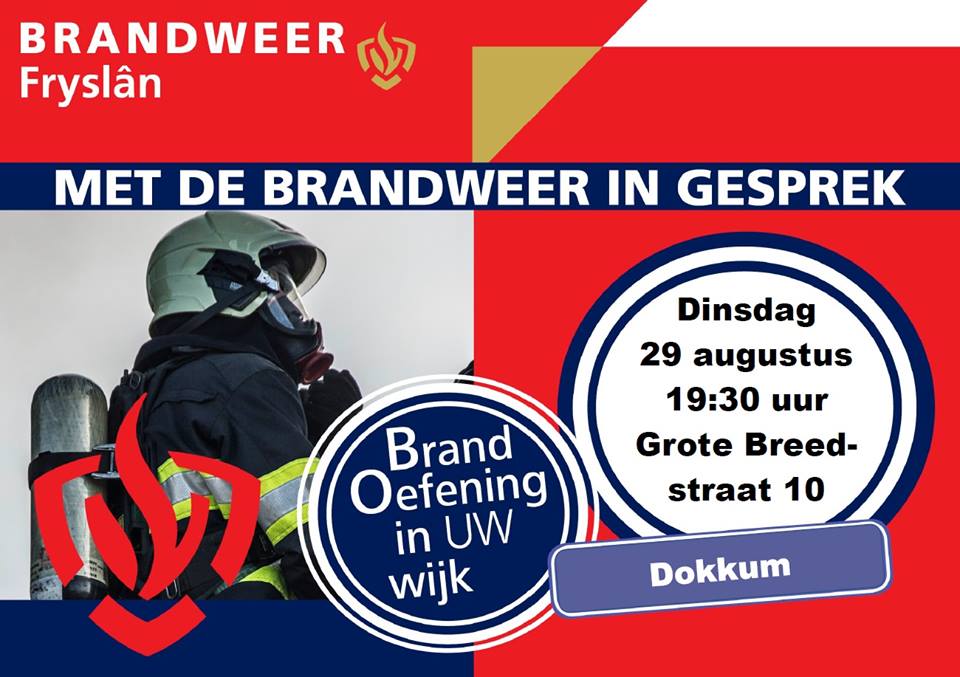 BRANDWEER
Fryslân

MET DE BRANDWEER IN GESPREK

Brand
Oefening
in UW
wijk

Dinsdag
29 augustus
19:30 uur
Grote Breedstraat 10

Dokkum